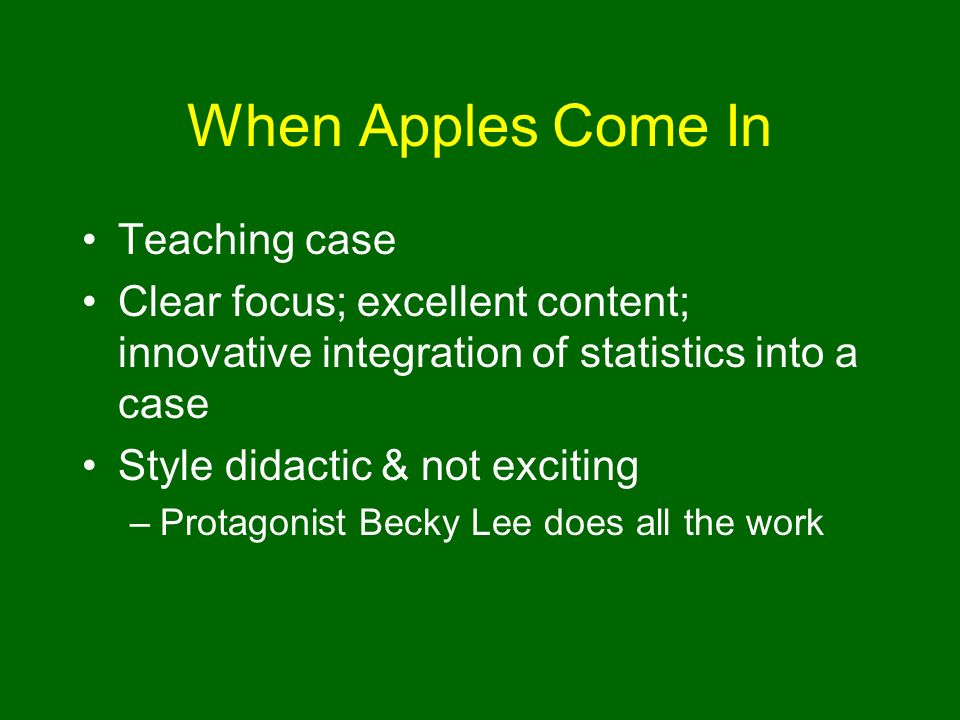 When Apples Come In

• Teaching case
• Clear focus; excellent content; innovative integration of statistics into a case
• Style didactic & not exciting
– Protagonist Becky Lee does all the work